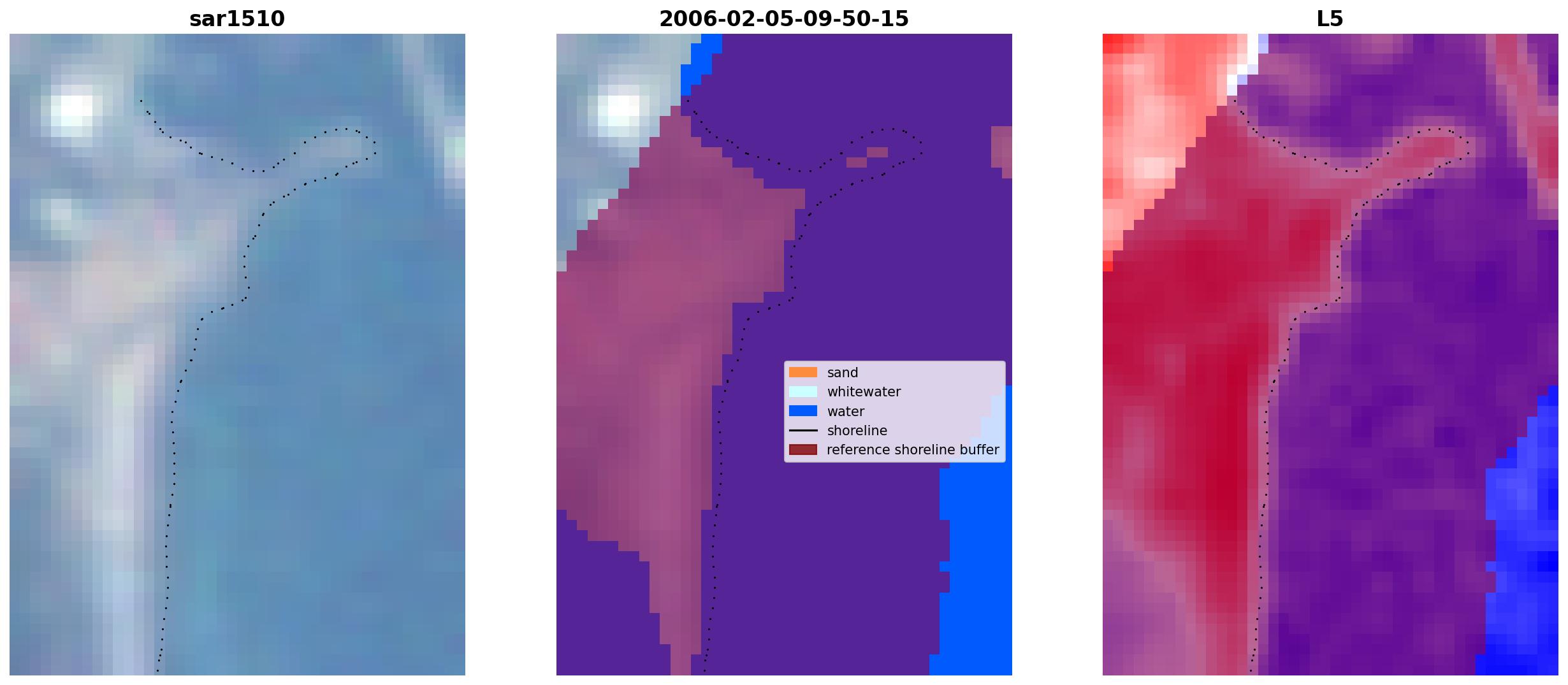 sar1510

2006-02-05-09-50-15

sand
whitewater
water
shoreline
reference shoreline buffer

L5